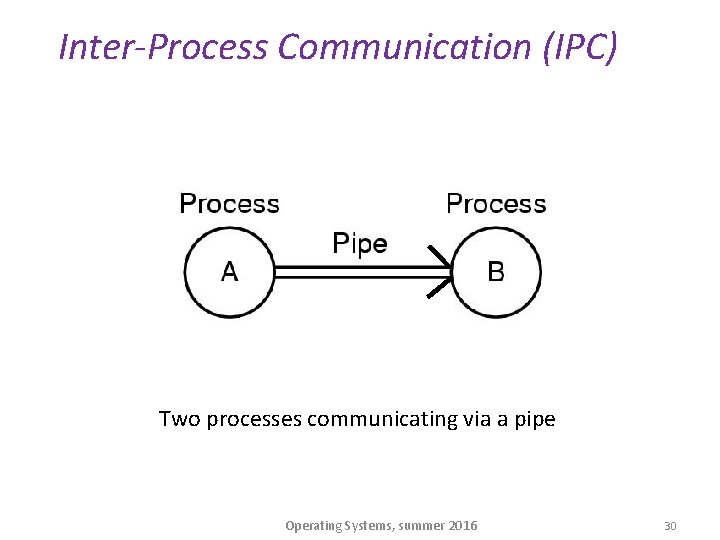 Inter-Process Communication (IPC)

Process

A

Pipe

Process

B

Two processes communicating via a pipe

Operating Systems, summer 2016

30